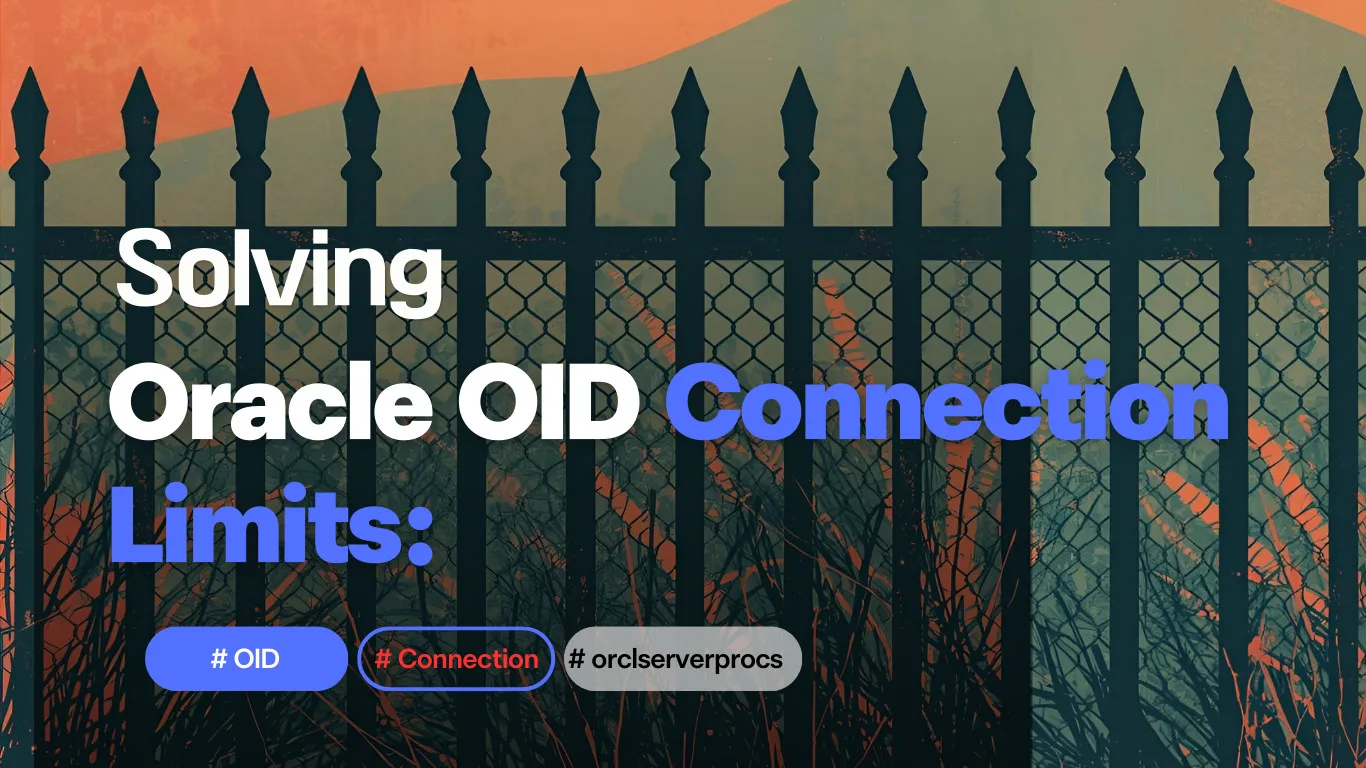 Solving
Oracle OID Connection
Limits:

# OID
# Connection
# orclserverprocs